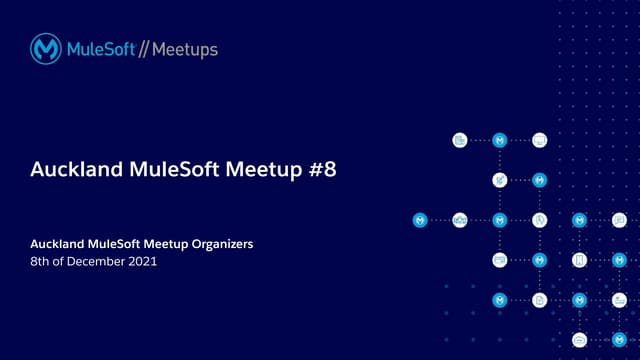 MuleSoft // Meetups

Auckland MuleSoft Meetup #8

Auckland MuleSoft Meetup Organizers
8th of December 2021